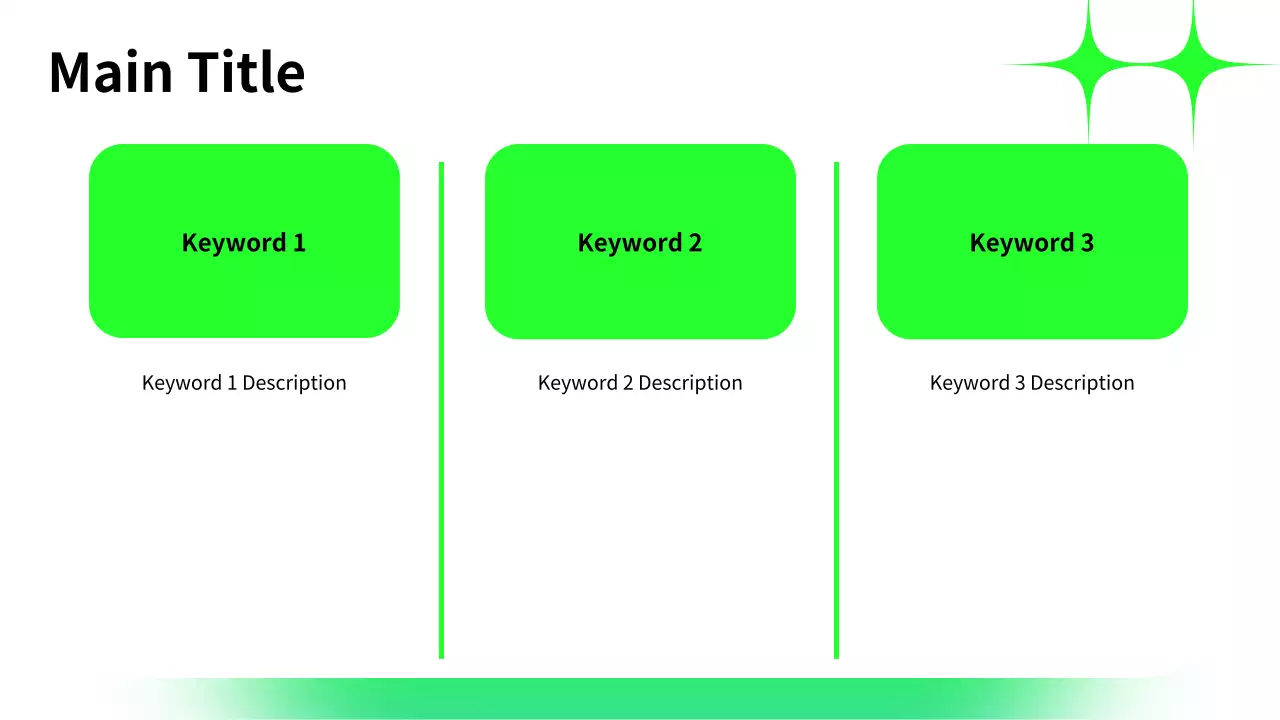 Main Title

Keyword 1

Keyword 1 Description

Keyword 2

Keyword 2 Description

Keyword 3

Keyword 3 Description